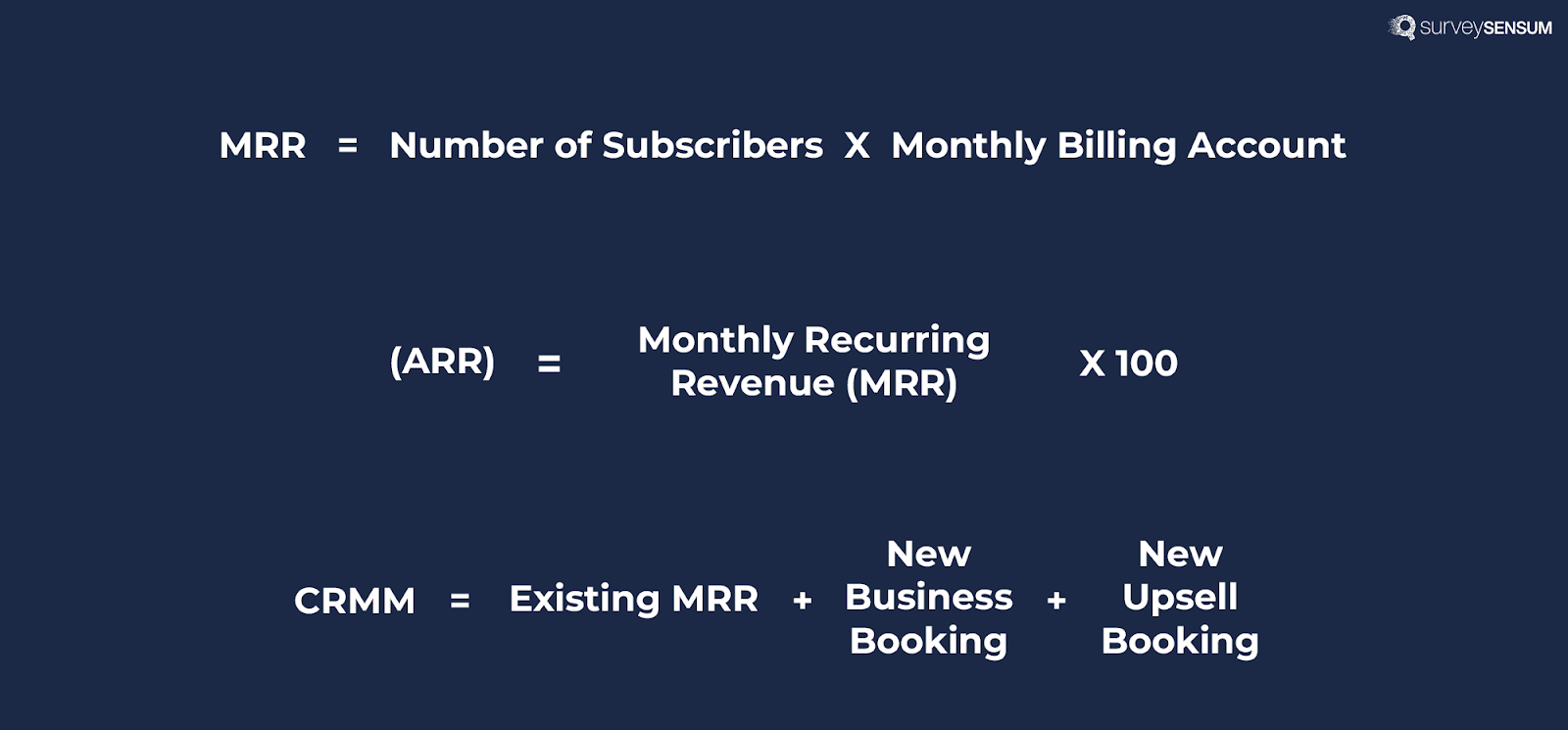 surveySENSUM

MRR = Number of Subscribers X Monthly Billing Account

(ARR) = Monthly Recurring Revenue (MRR) X 100

CRMM = Existing MRR + New Business Booking + New Upsell Booking